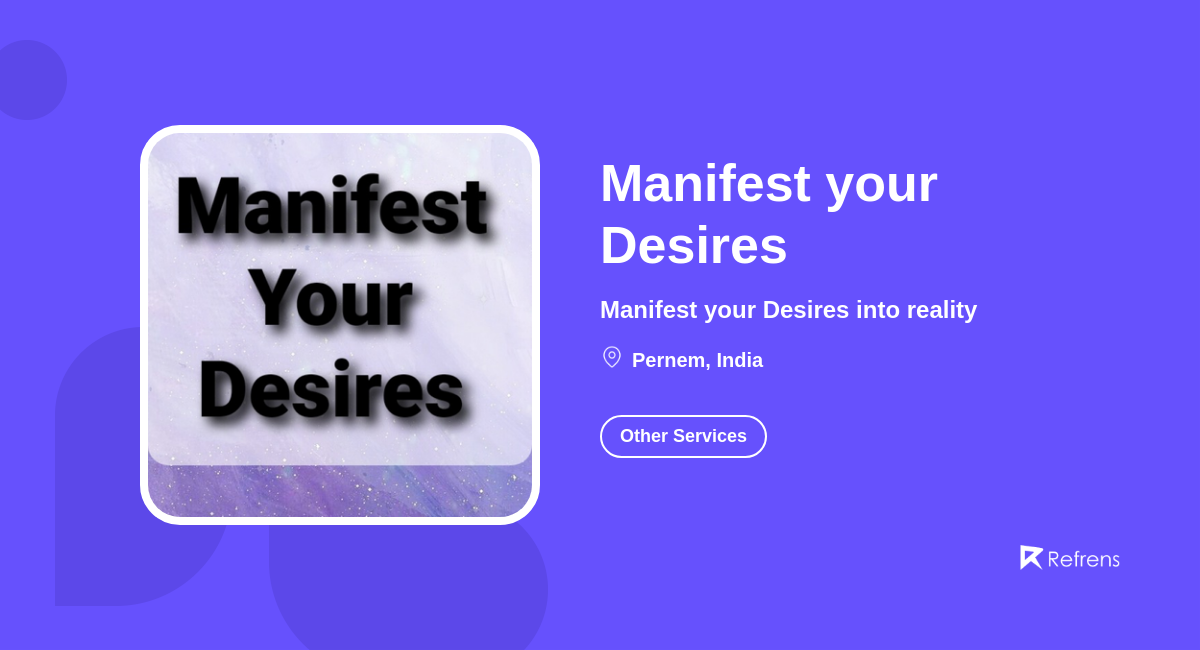 Manifest Your Desires

Manifest your Desires

Manifest your Desires into reality

Pernem, India

Other Services

Refrens